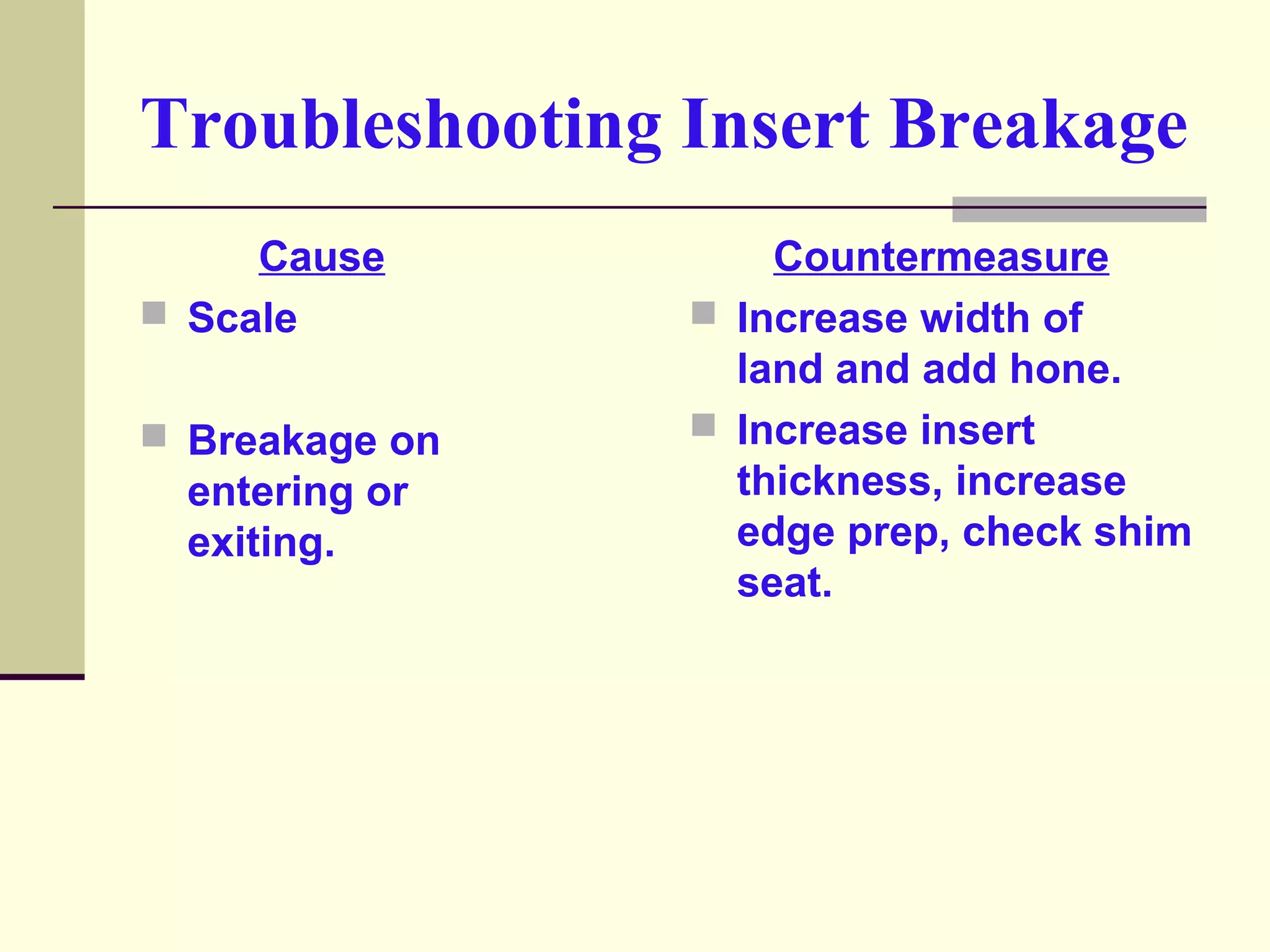 Troubleshooting Insert Breakage

Cause

- Scale

- Breakage on entering or exiting.

Countermeasure

- Increase width of land and add hone.

- Increase insert thickness, increase edge prep, check shim seat.